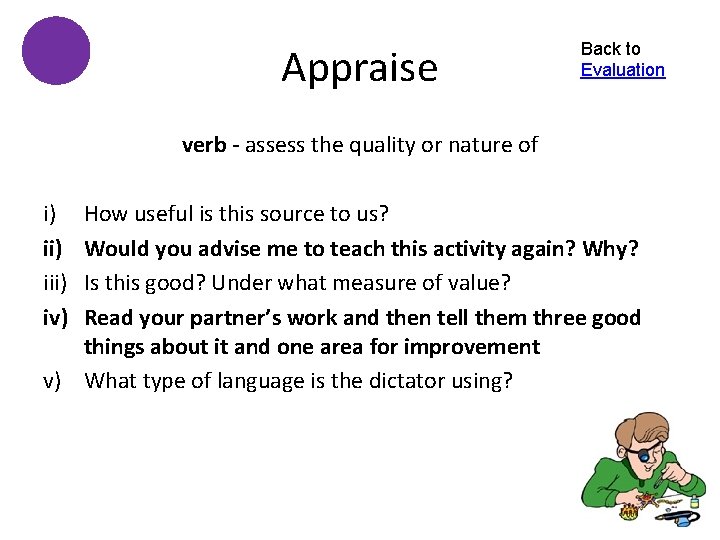 Appraise

Back to Evaluation

verb - assess the quality or nature of

i) How useful is this source to us?
ii) Would you advise me to teach this activity again? Why?
iii) Is this good? Under what measure of value?
iv) Read your partner's work and then tell them three good things about it and one area for improvement
v) What type of language is the dictator using?